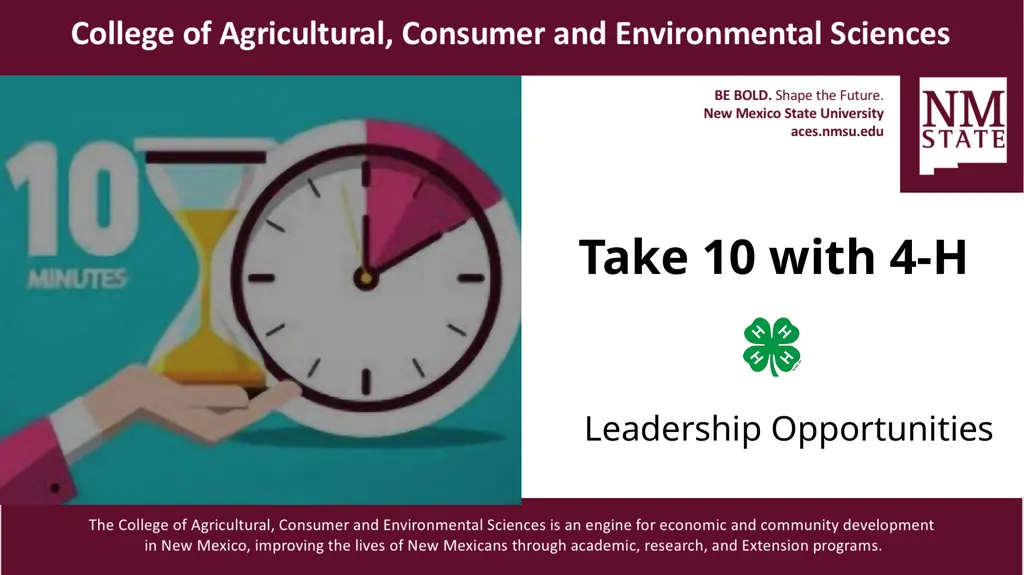 College of Agricultural, Consumer and Environmental Sciences

10 MINUTES

BE BOLD. Shape the Future.
New Mexico State University
aces.nmsu.edu

NM STATE

Take 10 with 4-H

H H H H

Leadership Opportunities

The College of Agricultural, Consumer and Environmental Sciences is an engine for economic and community development in New Mexico, improving the lives of New Mexicans through academic, research, and Extension programs.